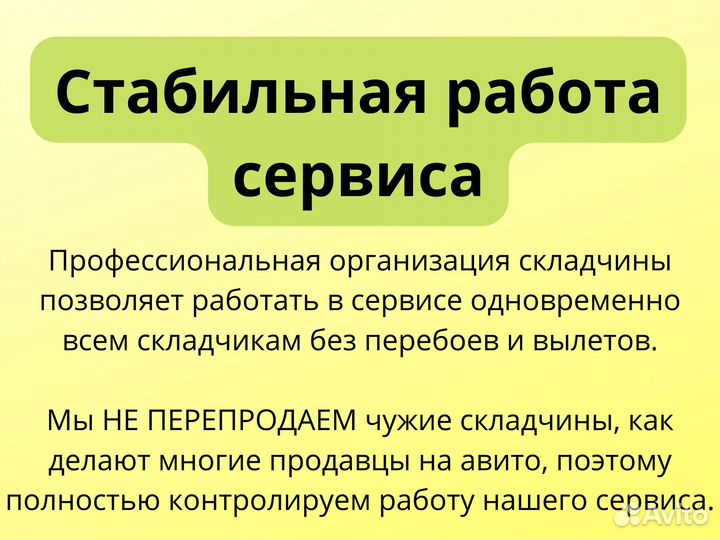 Стабильная работа сервиса

Профессиональная организация складчины позволяет работать в сервисе одновременно всем складчикам без перебоев и вылетов.

Мы НЕ ПЕРЕПРОДАЕМ чужие складчины, как делают многие продавцы на авито, поэтому полностью контролируем работу нашего сервиса.

Avito